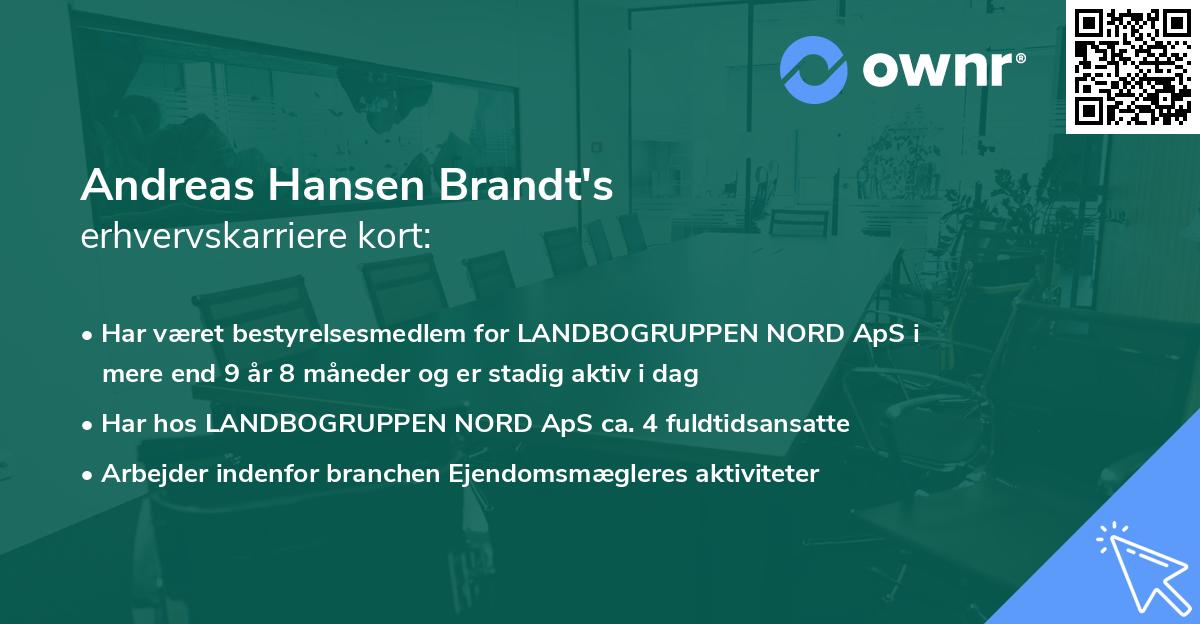 ownr®

Andreas Hansen Brandt's
erhvervskarriere kort:

• Har været bestyrelsesmedlem for LANDBOGRUPPEN NORD ApS i mere end 9 år 8 måneder og er stadig aktiv i dag
• Har hos LANDBOGRUPPEN NORD ApS ca. 4 fuldtidsansatte
• Arbejder indenfor branchen Ejendomsmægleres aktiviteter